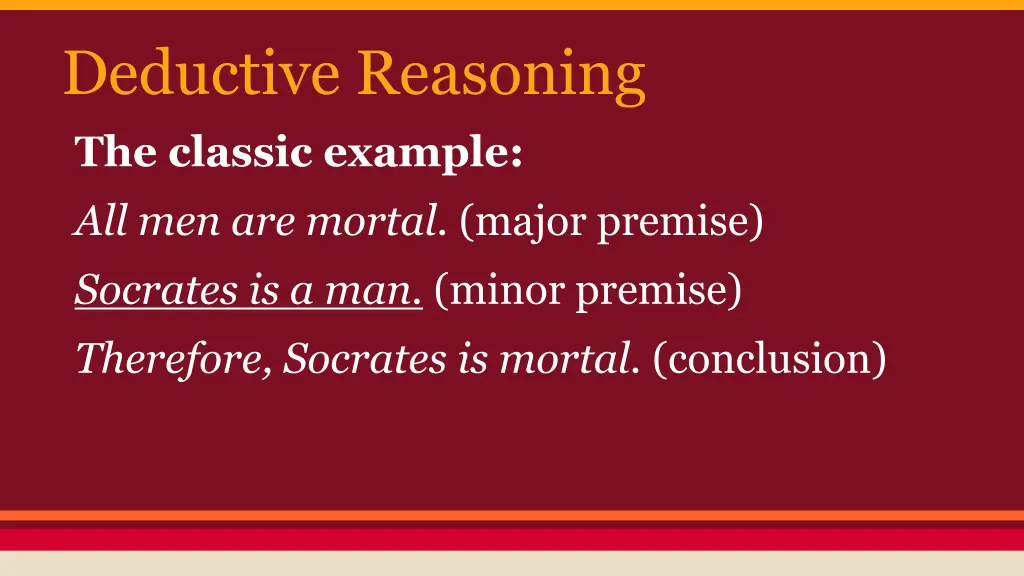 Deductive Reasoning

The classic example:

All men are mortal. (major premise)

Socrates is a man. (minor premise)

Therefore, Socrates is mortal. (conclusion)